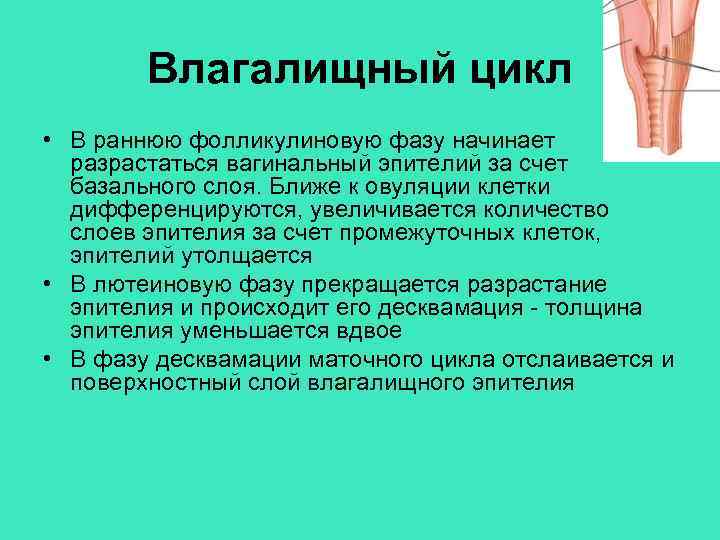 Влагалищный цикл

• В раннюю фолликулиновую фазу начинает разрастаться вагинальный эпителий за счет базального слоя. Ближе к овуляции клетки дифференцируются, увеличивается количество слоев эпителия за счет промежуточных клеток, эпителий утолщается
• В лютеиновую фазу прекращается разрастание эпителия и происходит его десквамация - толщина эпителия уменьшается вдвое
• В фазу десквамации маточного цикла отслаивается и поверхностный слой влагалищного эпителия